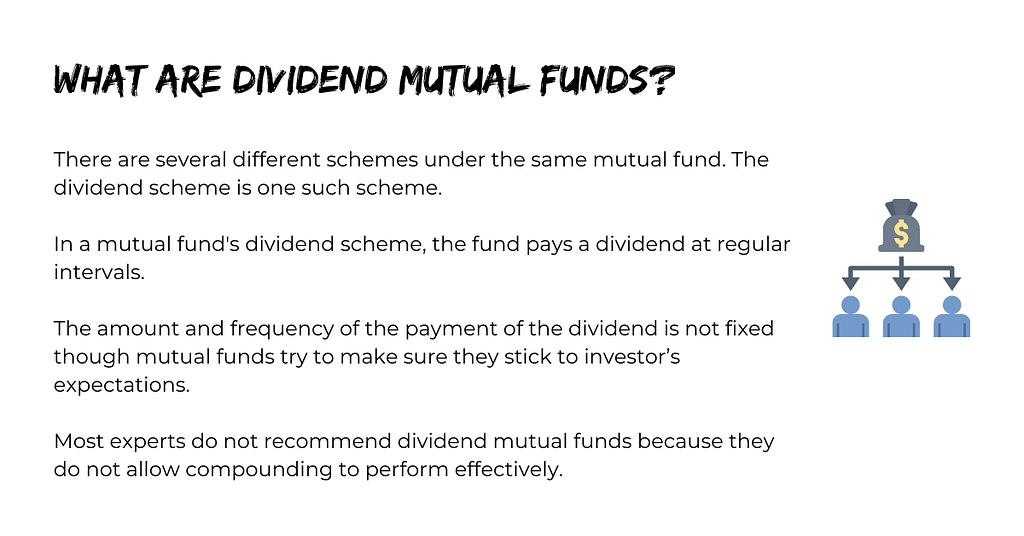 WHAT ARE DIVIDEND MUTUAL FUNDS?

There are several different schemes under the same mutual fund. The dividend scheme is one such scheme.

In a mutual fund's dividend scheme, the fund pays a dividend at regular intervals.

The amount and frequency of the payment of the dividend is not fixed though mutual funds try to make sure they stick to investor's expectations.

Most experts do not recommend dividend mutual funds because they do not allow compounding to perform effectively.

$